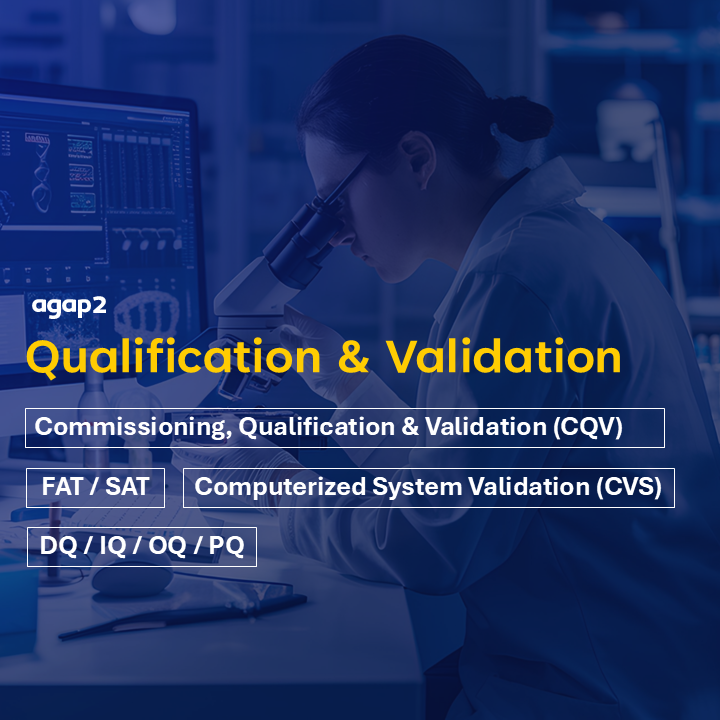 agap2

Qualification & Validation

Commissioning, Qualification & Validation (CQV)

FAT / SAT

Computerized System Validation (CVS)

DQ / IQ / OQ / PQ